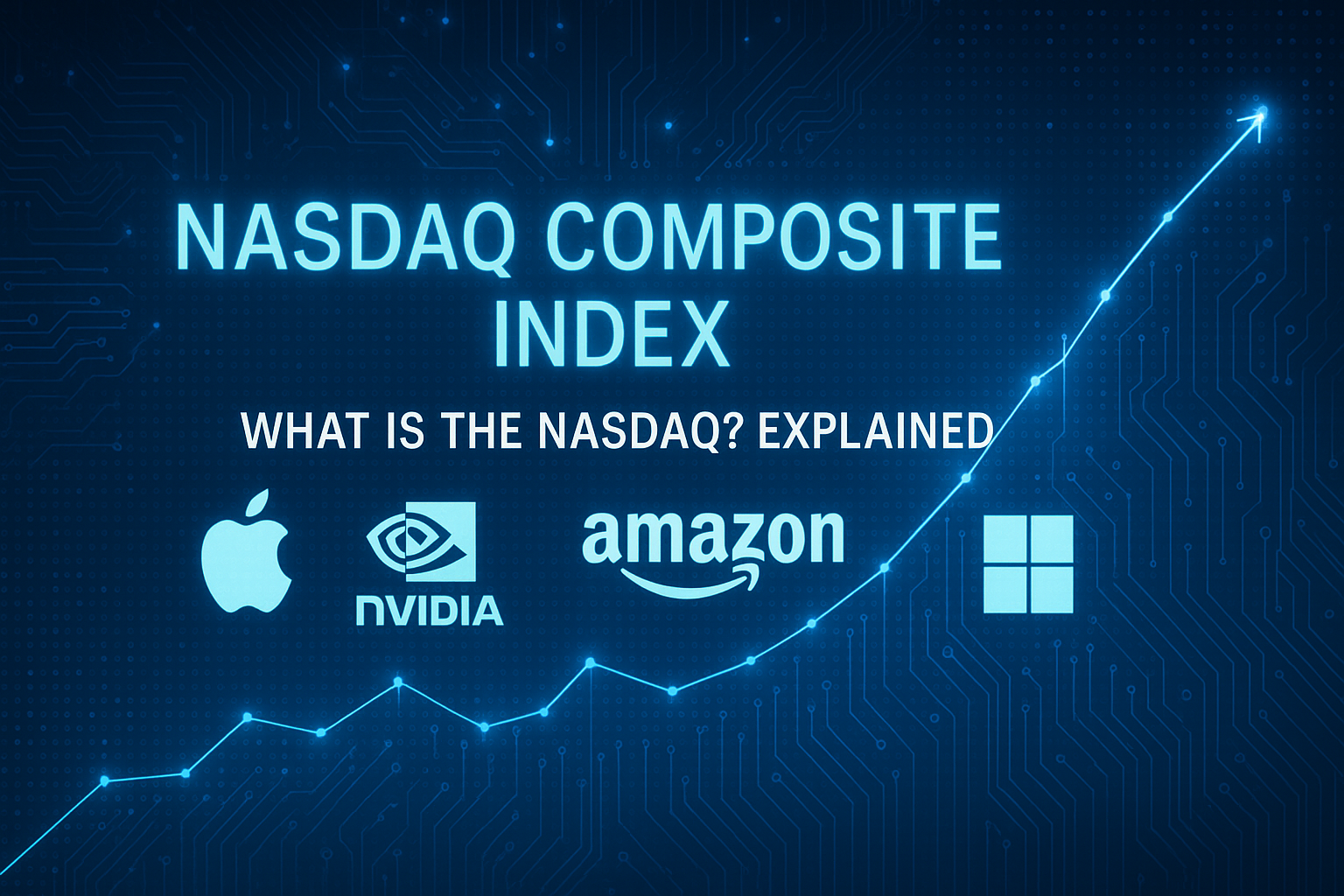 NASDAQ COMPOSITE INDEX

WHAT IS THE NASDAQ? EXPLAINED

NVIDIA

amazon